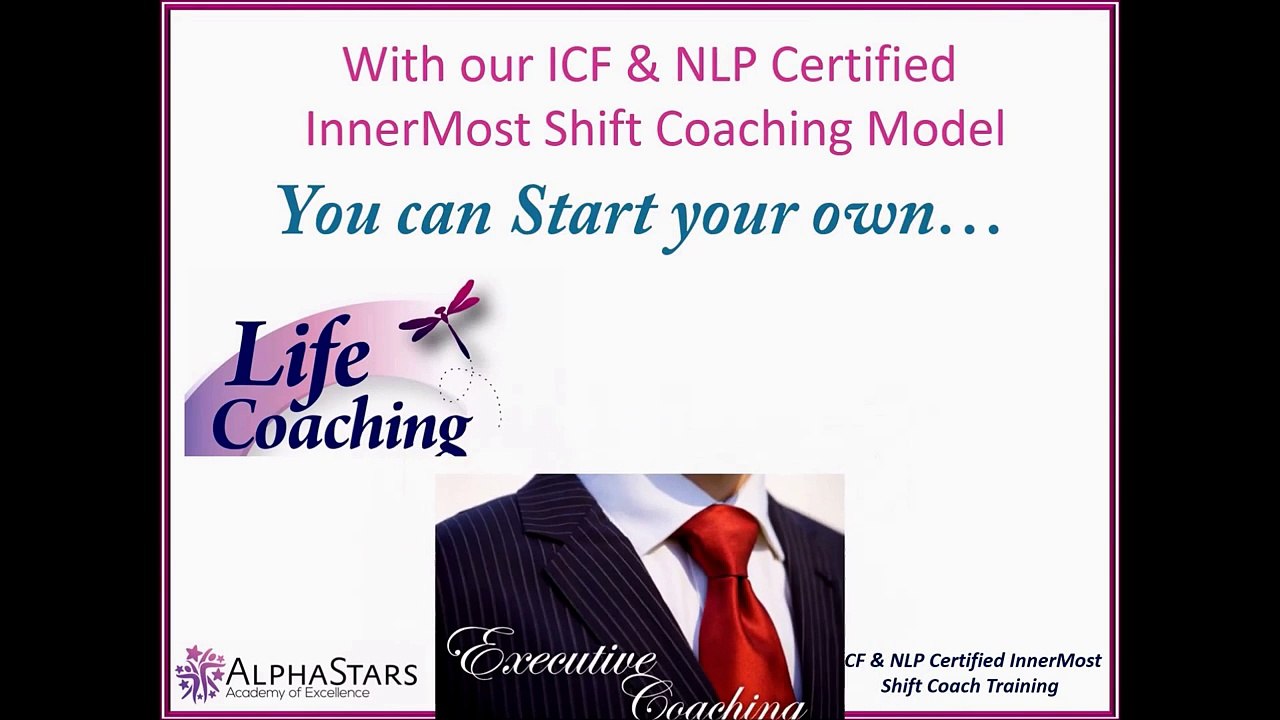 With our ICF & NLP Certified InnerMost Shift Coaching Model

You can Start your own…

Life Coaching

Executive Coaching

ALPHASTARS
Academy of Excellence

CF & NLP Certified InnerMost Shift Coach Training